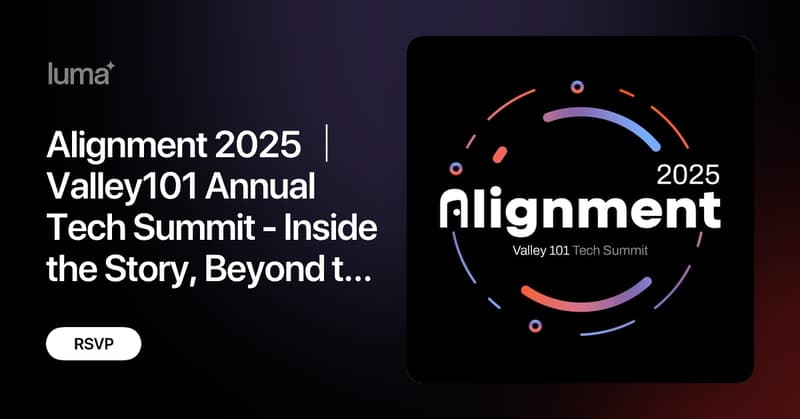 luma

Alignment 2025 ｜ Valley101 Annual Tech Summit - Inside the Story, Beyond t...

RSVP

2025
Alignment
Valley 101 Tech Summit